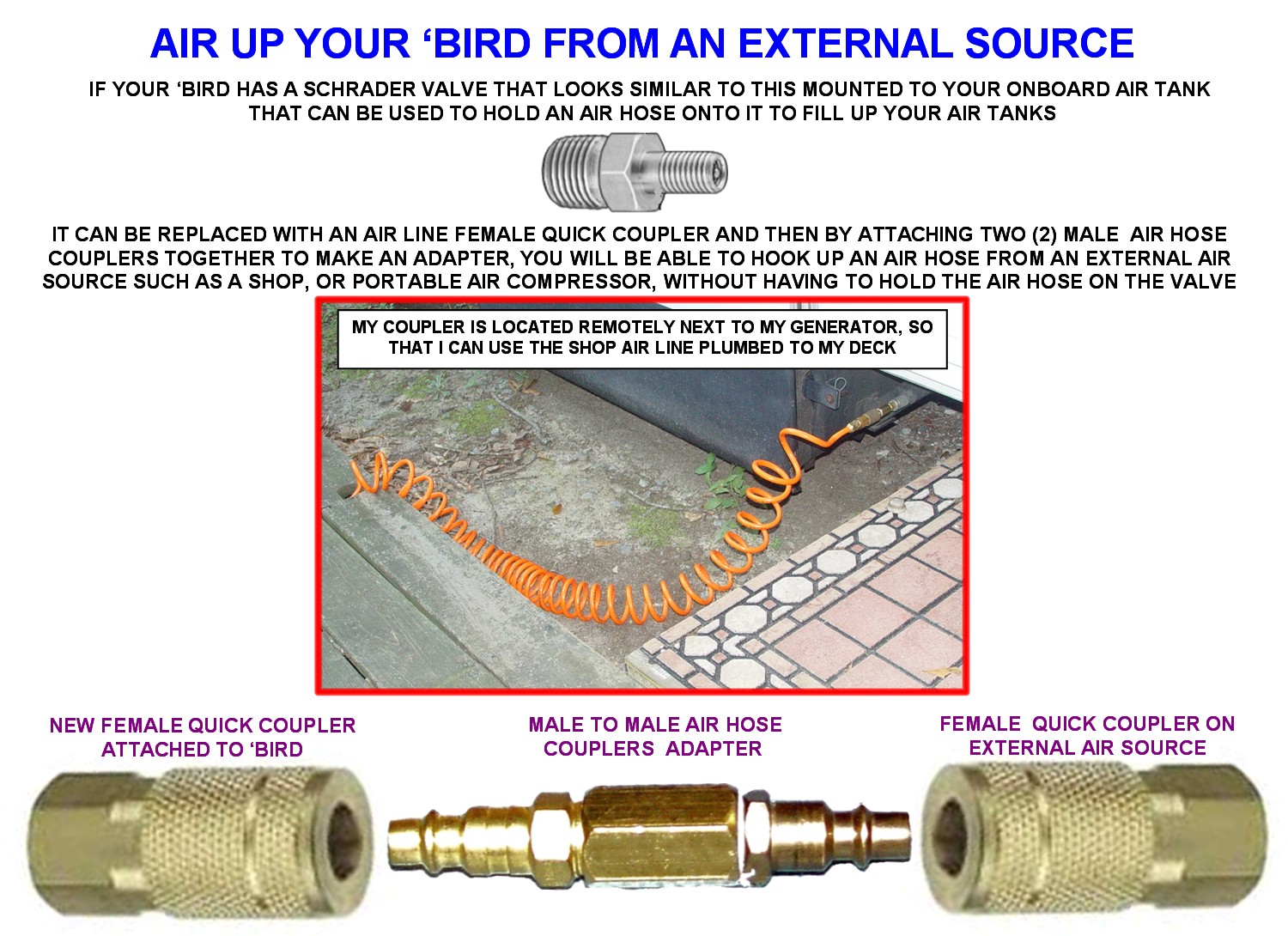 AIR UP YOUR ‘BIRD FROM AN EXTERNAL SOURCE

IF YOUR ‘BIRD HAS A SCHRADER VALVE THAT LOOKS SIMILAR TO THIS MOUNTED TO YOUR ONBOARD AIR TANK THAT CAN BE USED TO HOLD AN AIR HOSE ONTO IT TO FILL UP YOUR AIR TANKS

IT CAN BE REPLACED WITH AN AIR LINE FEMALE QUICK COUPLER AND THEN BY ATTACHING TWO (2) MALE AIR HOSE COUPLERS TOGETHER TO MAKE AN ADAPTER, YOU WILL BE ABLE TO HOOK UP AN AIR HOSE FROM AN EXTERNAL AIR SOURCE SUCH AS A SHOP, OR PORTABLE AIR COMPRESSOR, WITHOUT HAVING TO HOLD THE AIR HOSE ON THE VALVE

MY COUPLER IS LOCATED REMOTELY NEXT TO MY GENERATOR, SO THAT I CAN USE THE SHOP AIR LINE PLUMBED TO MY DECK

NEW FEMALE QUICK COUPLER ATTACHED TO ‘BIRD

MALE TO MALE AIR HOSE COUPLERS ADAPTER

FEMALE QUICK COUPLER ON EXTERNAL AIR SOURCE